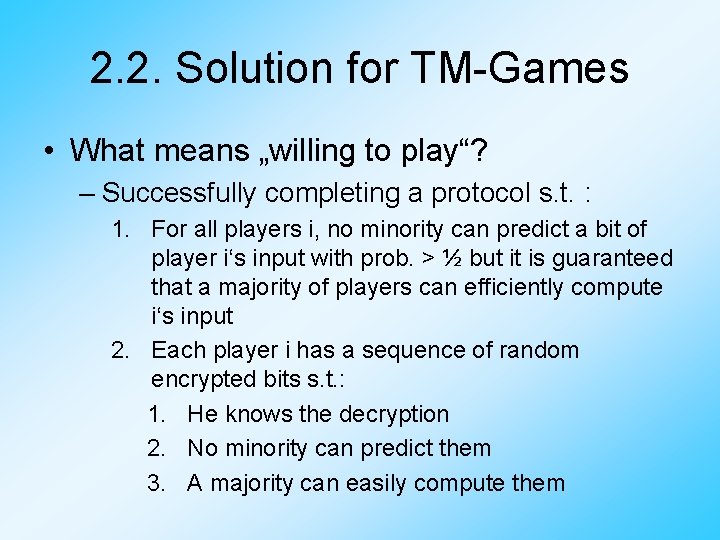 2.2. Solution for TM-Games

• What means „willing to play“?

– Successfully completing a protocol s.t. :

1. For all players i, no minority can predict a bit of player i‘s input with prob. > ½ but it is guaranteed that a majority of players can efficiently compute i‘s input

2. Each player i has a sequence of random encrypted bits s.t.:

1. He knows the decryption
2. No minority can predict them
3. A majority can easily compute them